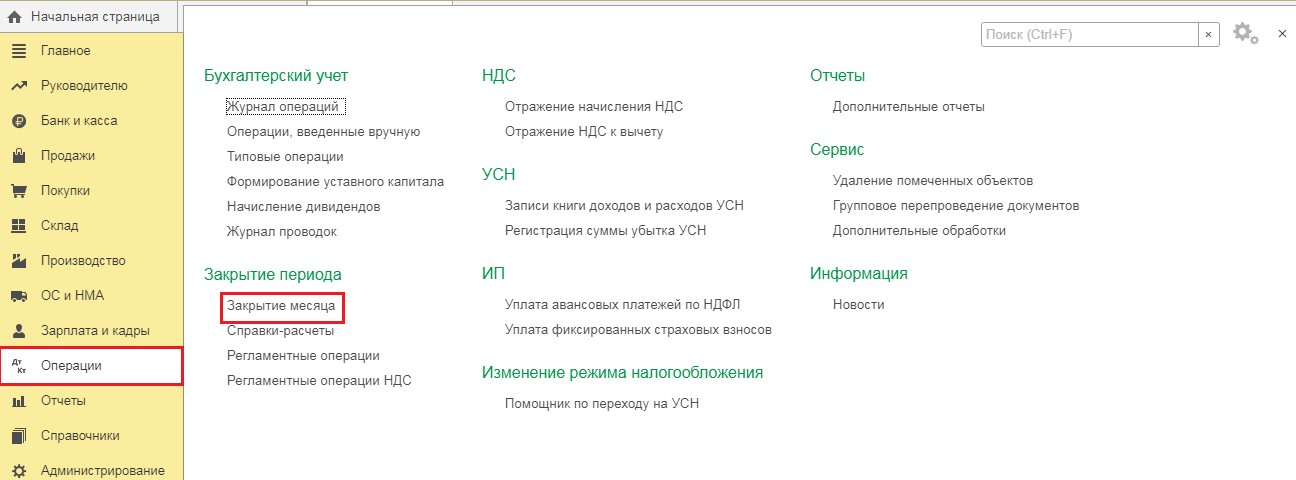 Начальная страница

Главное
Руководителю
Банк и касса
Продажи
Покупки
Склад
Производство
ОС и НМА
Зарплата и кадры
Дт Кт Операции
Отчеты
Справочники
Администрирование

Поиск (Ctrl+F) ×

Бухгалтерский учет
Журнал операций
Операции, введенные вручную
Типовые операции
Формирование уставного капитала
Начисление дивидендов
Журнал проводок

Закрытие периода
Закрытие месяца
Справки-расчеты
Регламентные операции
Регламентные операции НДС

НДС
Отражение начисления НДС
Отражение НДС к вычету

УСН
Записи книги доходов и расходов УСН
Регистрация суммы убытка УСН

ИП
Уплата авансовых платежей по НДФЛ
Уплата фиксированных страховых взносов

Изменение режима налогообложения
Помощник по переходу на УСН

Отчеты
Дополнительные отчеты

Сервис
Удаление помеченных объектов
Групповое перепроведение документов
Дополнительные обработки

Информация
Новости